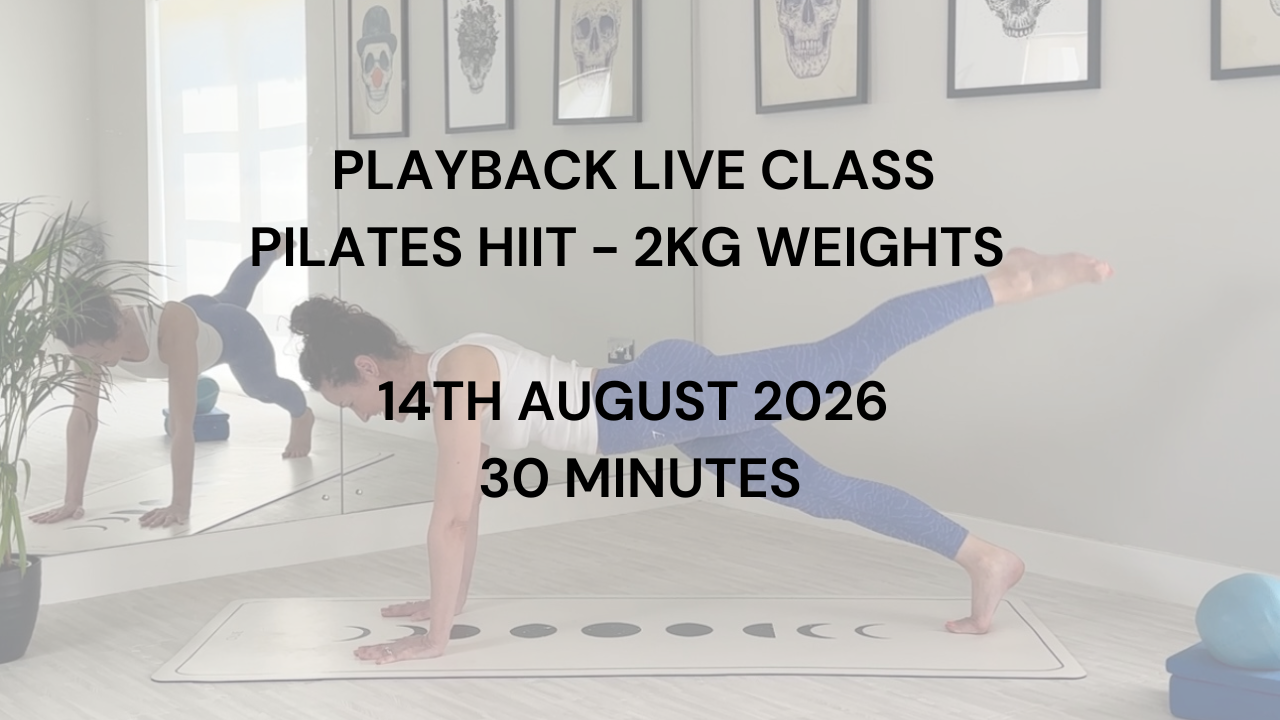 PLAYBACK LIVE CLASS
PILATES HIIT - 2KG WEIGHTS

14TH AUGUST 2026
30 MINUTES